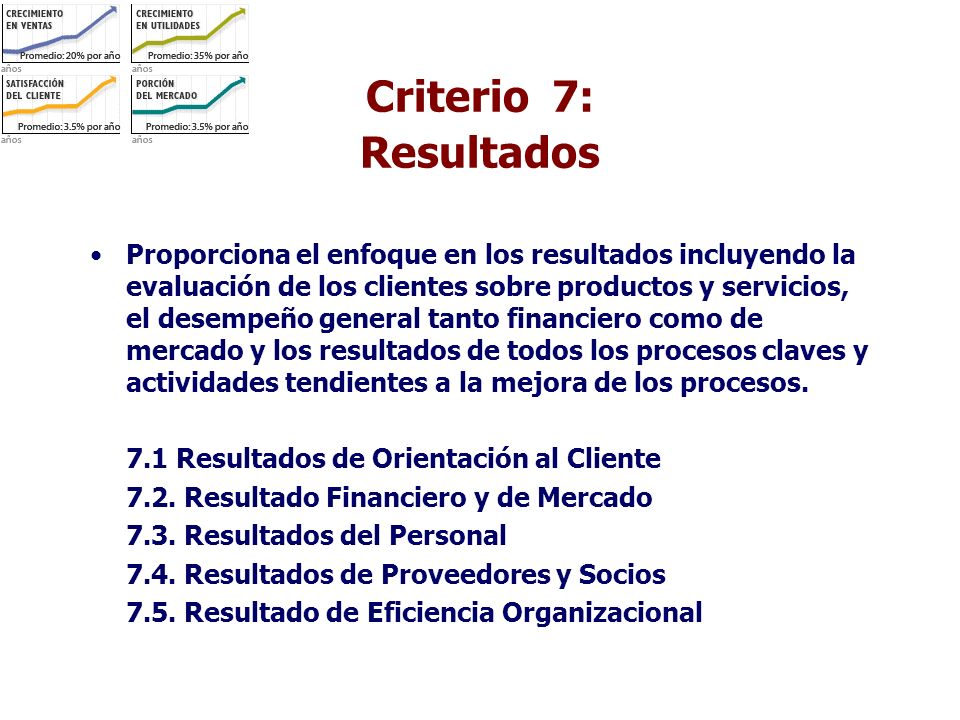 CRECIMIENTO EN VENTAS
Promedio: 20% por año
años

CRECIMIENTO EN UTILIDADES
Promedio: 35% por año
años

SATISFACCIÓN DEL CLIENTE
Promedio: 3.5% por año
años

PORCIÓN DEL MERCADO
Promedio: 3.5% por año
años

Criterio 7:
Resultados

• Proporciona el enfoque en los resultados incluyendo la evaluación de los clientes sobre productos y servicios, el desempeño general tanto financiero como de mercado y los resultados de todos los procesos claves y actividades tendientes a la mejora de los procesos.

7.1 Resultados de Orientación al Cliente
7.2. Resultado Financiero y de Mercado
7.3. Resultados del Personal
7.4. Resultados de Proveedores y Socios
7.5. Resultado de Eficiencia Organizacional